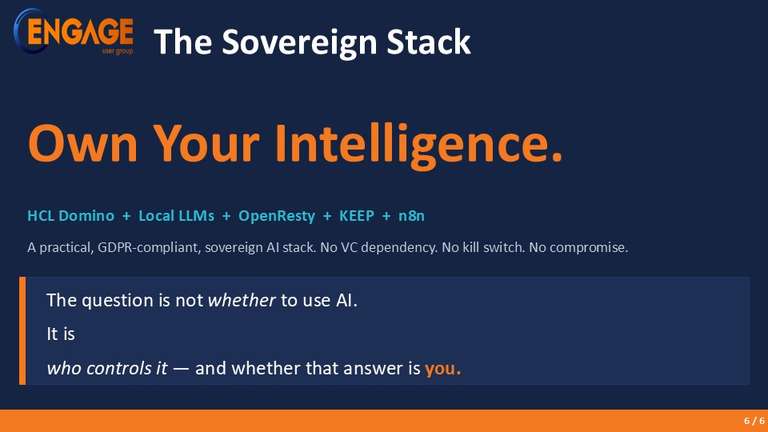 ENGAGE
user group

The Sovereign Stack

Own Your Intelligence.

HCL Domino + Local LLMs + OpenResty + KEEP + n8n

A practical, GDPR-compliant, sovereign AI stack. No VC dependency. No kill switch. No compromise.

The question is not whether to use AI.

It is

who controls it — and whether that answer is you.

6 / 6